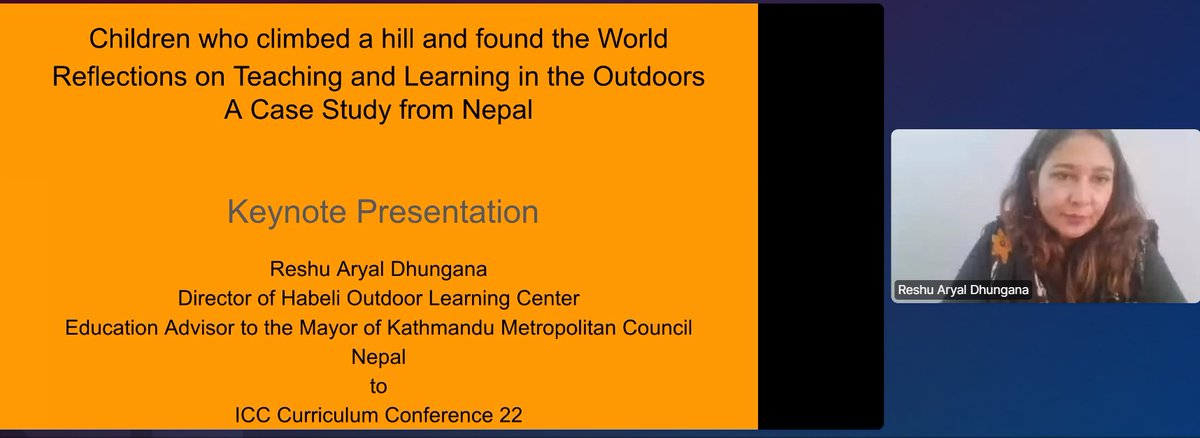 Children who climbed a hill and found the World
Reflections on Teaching and Learning in the Outdoors
A Case Study from Nepal

Keynote Presentation

Reshu Aryal Dhungana
Director of Habeli Outdoor Learning Center
Education Advisor to the Mayor of Kathmandu Metropolitan Council
Nepal
to
ICC Curriculum Conference 22

Reshu Aryal Dhungana